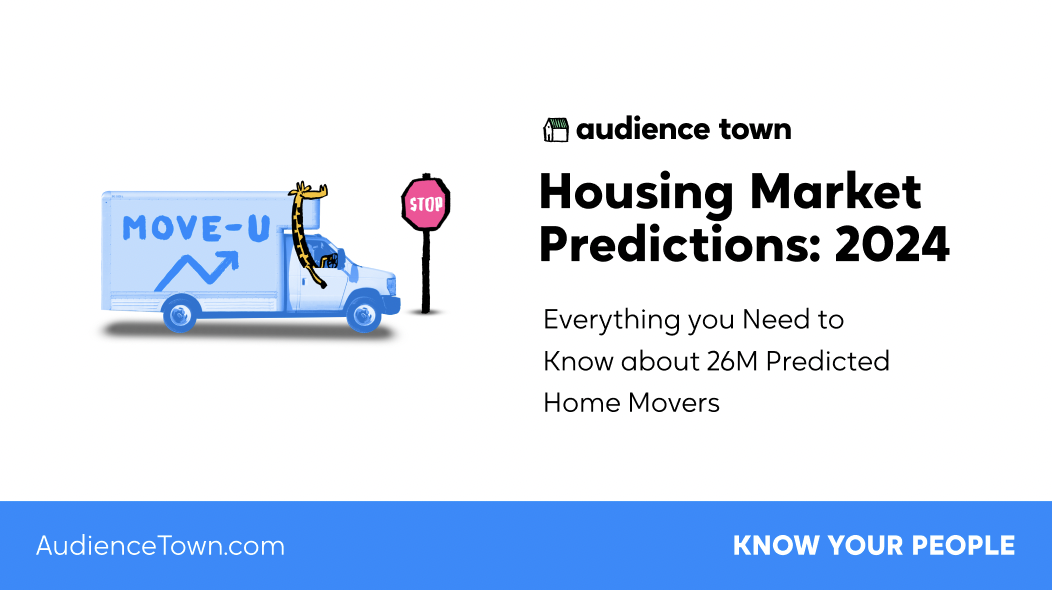 MOVE-U

STOP

audience town

Housing Market Predictions: 2024

Everything you Need to Know about 26M Predicted Home Movers

AudienceTown.com

KNOW YOUR PEOPLE